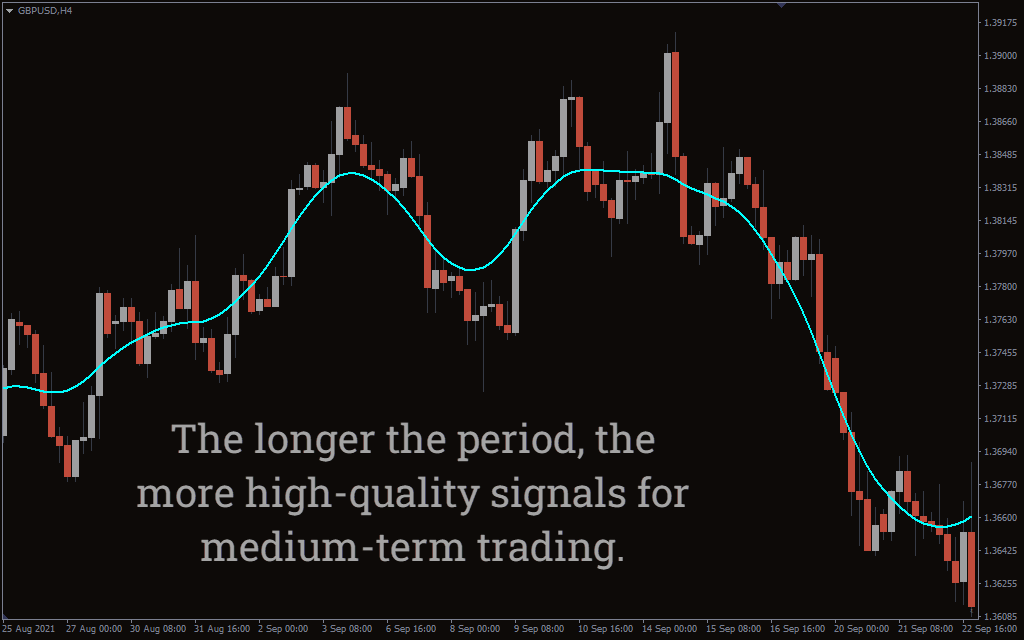 GBPUSD,H4

1.39175
1.39000
1.38830
1.38660
1.38485
1.38315
1.38145
1.37970
1.37800
1.37630
1.37455
1.37285
1.37115
1.36940
1.36770
1.36600
1.36425
1.36255
1.36085

The longer the period, the more high-quality signals for medium-term trading.

25 Aug 2021
27 Aug 00:00
30 Aug 08:00
31 Aug 16:00
2 Sep 00:00
3 Sep 08:00
6 Sep 16:00
8 Sep 00:00
9 Sep 08:00
10 Sep 16:00
14 Sep 00:00
15 Sep 08:00
16 Sep 16:00
20 Sep 00:00
21 Sep 08:00
22 Sep 16:00